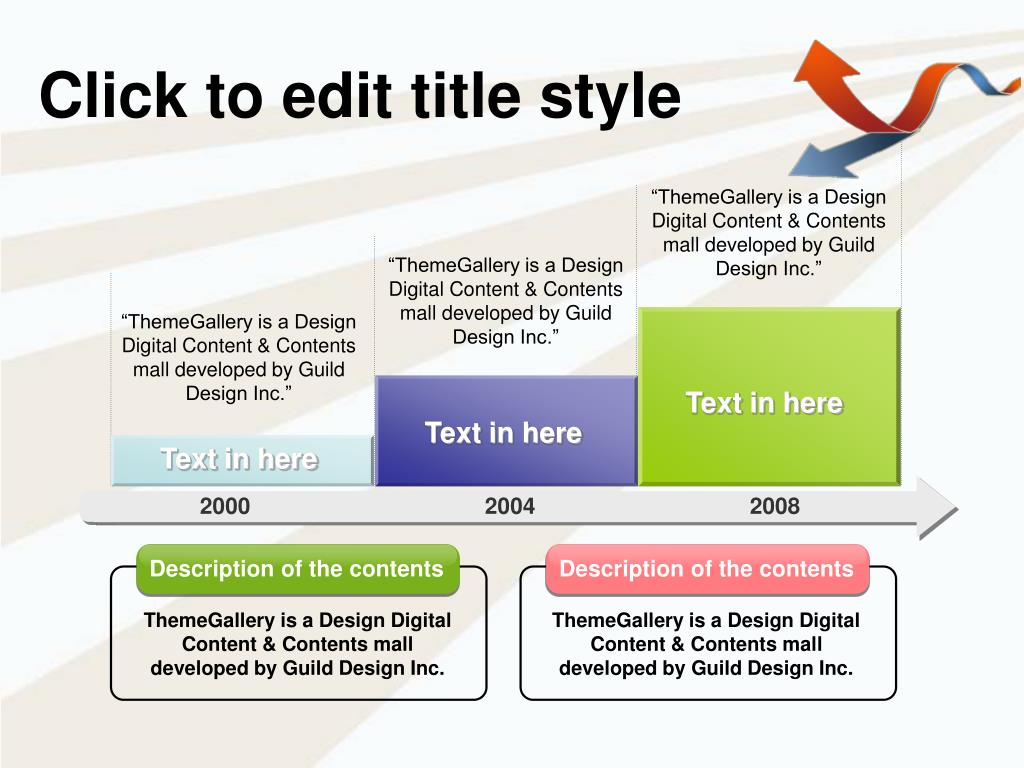 Click to edit title style

“ThemeGallery is a Design Digital Content & Contents mall developed by Guild Design Inc.”

Text in here

“ThemeGallery is a Design Digital Content & Contents mall developed by Guild Design Inc.”

Text in here

“ThemeGallery is a Design Digital Content & Contents mall developed by Guild Design Inc.”

Text in here

2000

2004

2008

Description of the contents

ThemeGallery is a Design Digital Content & Contents mall developed by Guild Design Inc.

Description of the contents

ThemeGallery is a Design Digital Content & Contents mall developed by Guild Design Inc.